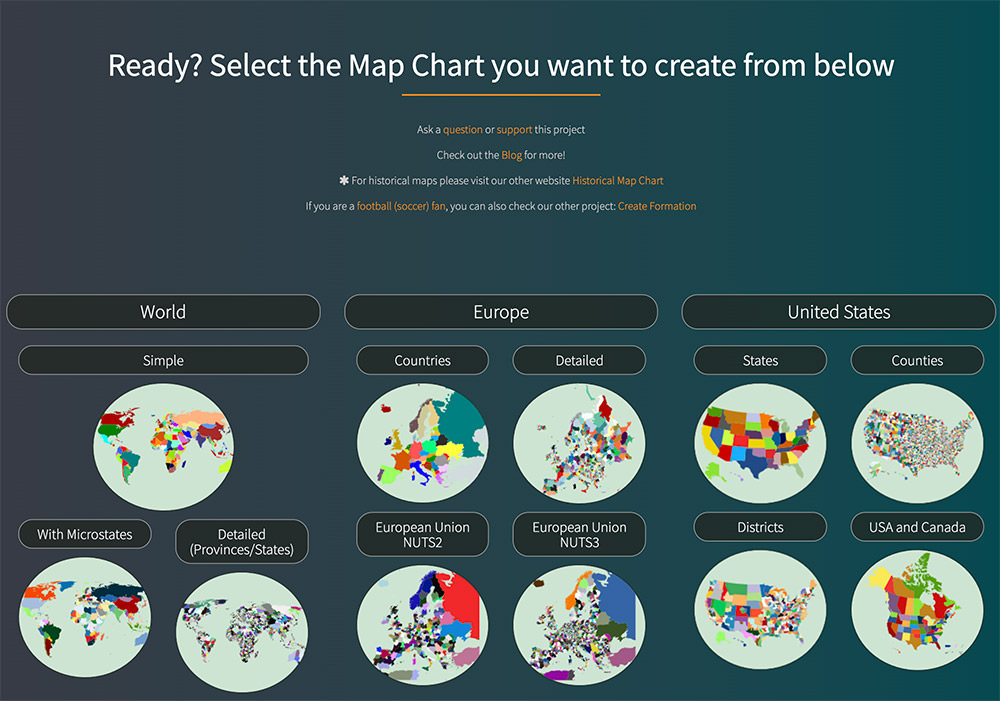 Ready? Select the Map Chart you want to create from below

Ask a question or support this project

Check out the Blog for more!

✱ For historical maps please visit our other website Historical Map Chart

If you are a football (soccer) fan, you can also check our other project: Create Formation

World

Simple

With Microstates

Detailed (Provinces/States)

Europe

Countries

Detailed

European Union NUTS2

European Union NUTS3

United States

States

Counties

Districts

USA and Canada